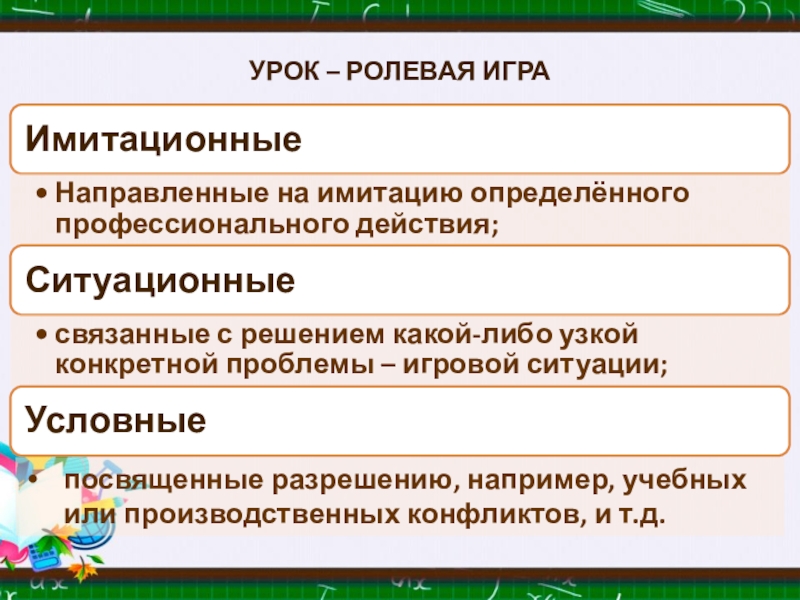 УРОК – РОЛЕВАЯ ИГРА

Имитационные

• Направленные на имитацию определённого профессионального действия;

Ситуационные

• связанные с решением какой-либо узкой конкретной проблемы – игровой ситуации;

Условные

• посвященные разрешению, например, учебных или производственных конфликтов, и т.д.